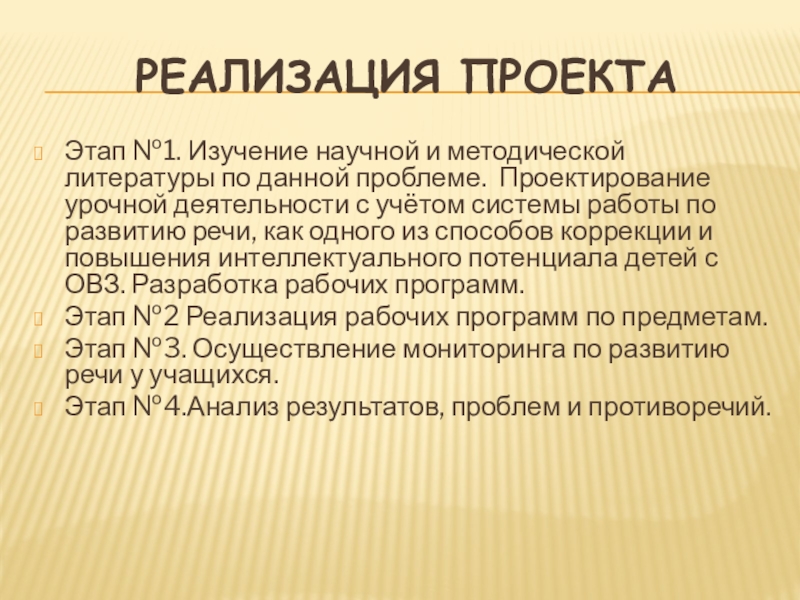 РЕАЛИЗАЦИЯ ПРОЕКТА

Этап №1. Изучение научной и методической литературы по данной проблеме. Проектирование урочной деятельности с учётом системы работы по развитию речи, как одного из способов коррекции и повышения интеллектуального потенциала детей с ОВЗ. Разработка рабочих программ.

Этап №2 Реализация рабочих программ по предметам.

Этап №3. Осуществление мониторинга по развитию речи у учащихся.

Этап №4.Анализ результатов, проблем и противоречий.